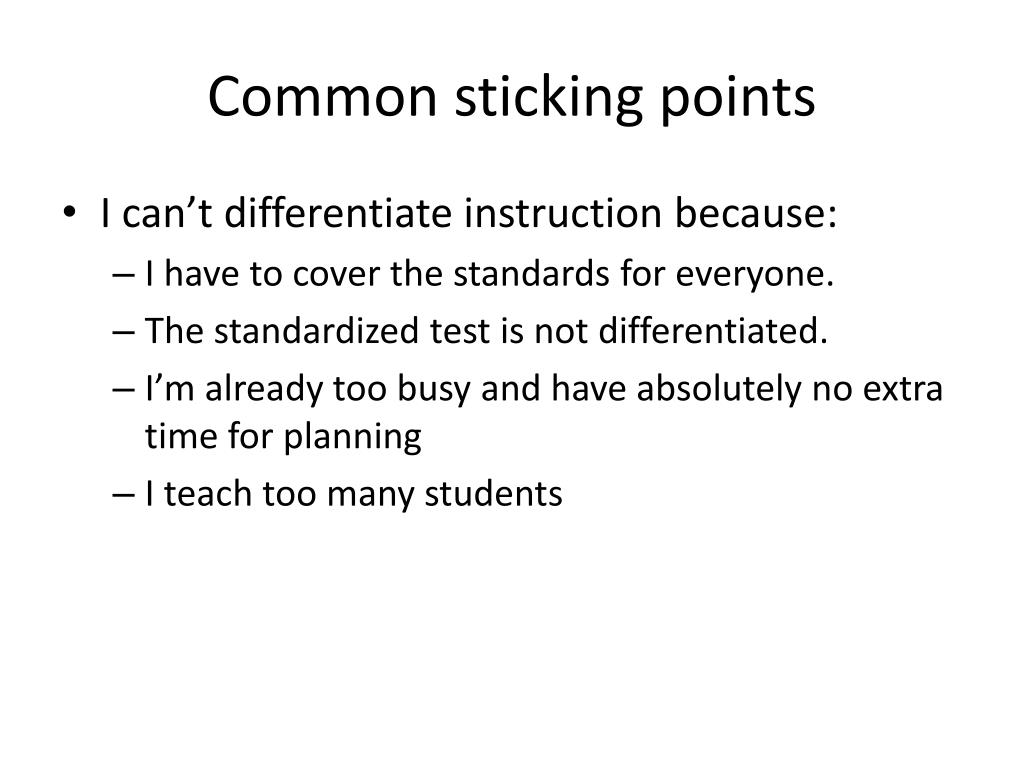 Common sticking points

• I can’t differentiate instruction because:
– I have to cover the standards for everyone.
– The standardized test is not differentiated.
– I’m already too busy and have absolutely no extra time for planning
– I teach too many students